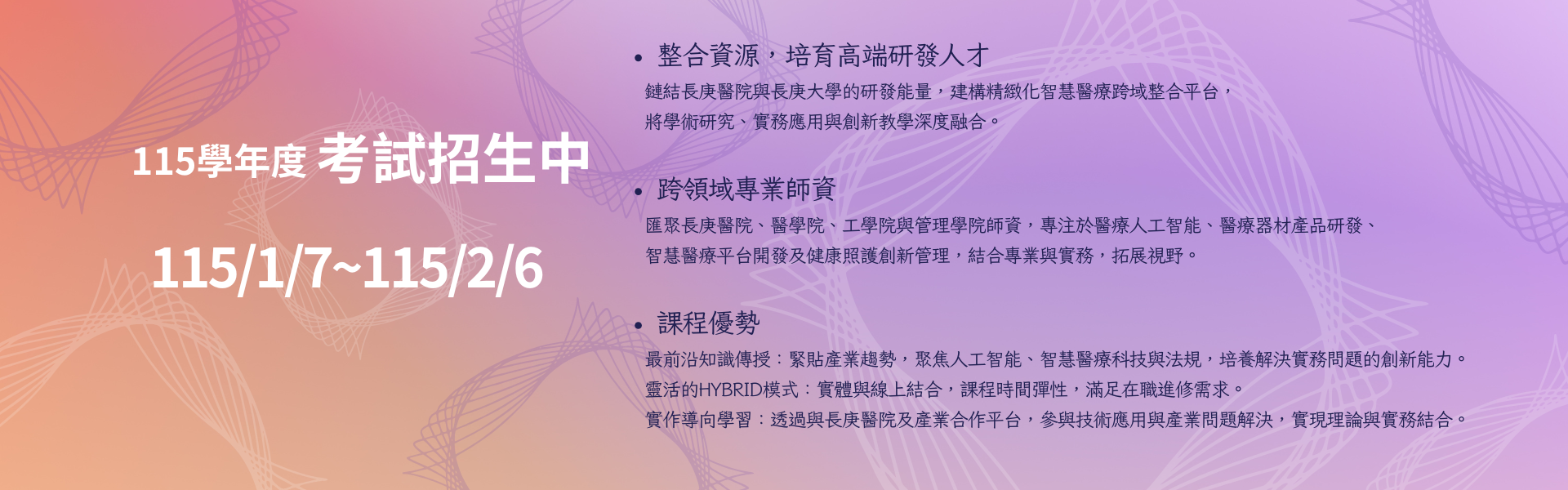 115學年度 考試招生中

115/1/7~115/2/6

• 整合資源，培育高端研發人才

鏈結長庚醫院與長庚大學的研發能量，建構精緻化智慧醫療跨域整合平台，將學術研究、實務應用與創新教學深度融合。

• 跨領域專業師資

匯聚長庚醫院、醫學院、工學院與管理學院師資，專注於醫療人工智能、醫療器材產品研發、智慧醫療平台開發及健康照護創新管理，結合專業與實務，拓展視野。

• 課程優勢

最前沿知識傳授：緊貼產業趨勢，聚焦人工智能、智慧醫療科技與法規，培養解決實務問題的創新能力。
靈活的HYBRID模式：實體與線上結合，課程時間彈性，滿足在職進修需求。
實作導向學習：透過與長庚醫院及產業合作平台，參與技術應用與產業問題解決，實現理論與實務結合。